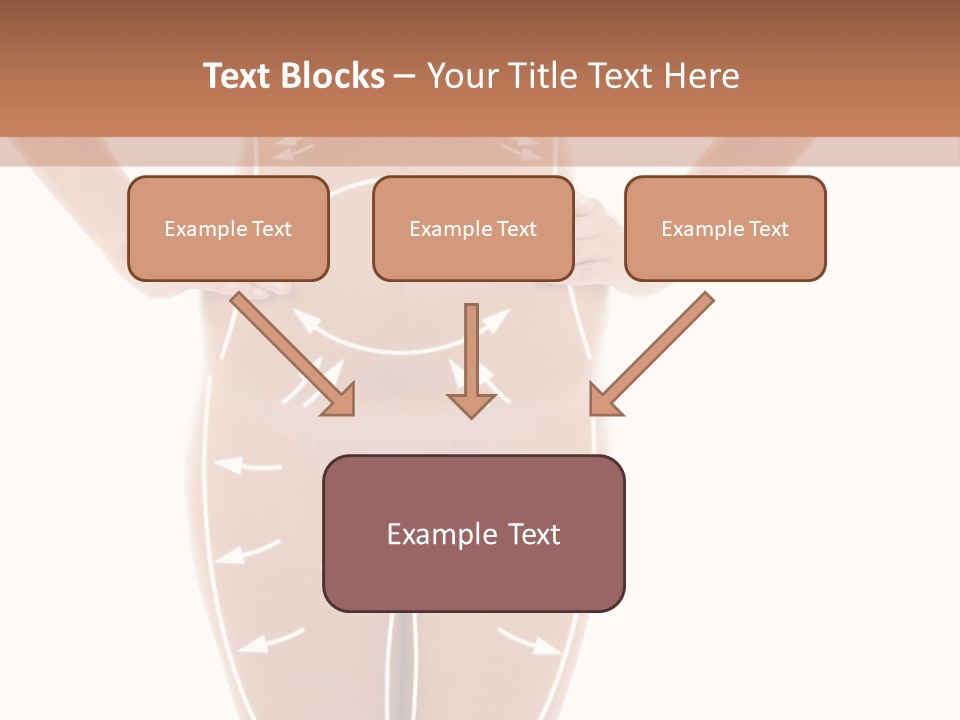 Text Blocks – Your Title Text Here

Example Text

Example Text

Example Text

Example Text